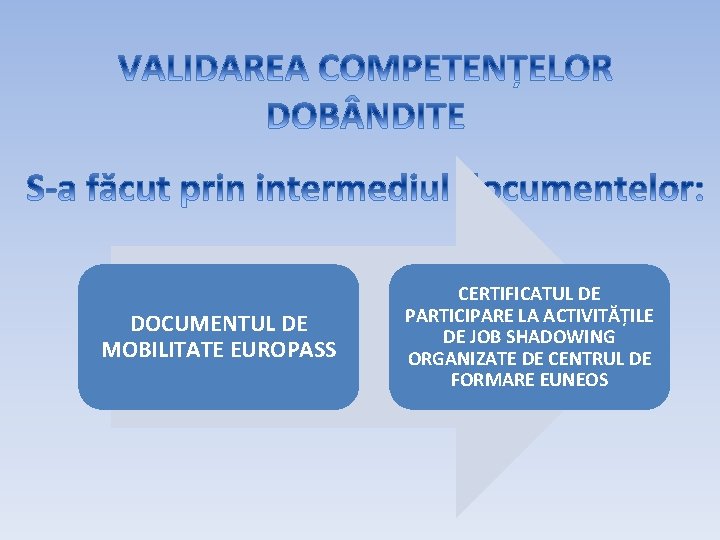 VALIDAREA COMPETENȚELOR DOBÂNDITE

S-a făcut prin intermediul documentelor:

DOCUMENTUL DE MOBILITATE EUROPASS

CERTIFICATUL DE PARTICIPARE LA ACTIVITĂȚILE DE JOB SHADOWING ORGANIZATE DE CENTRUL DE FORMARE EUNEOS